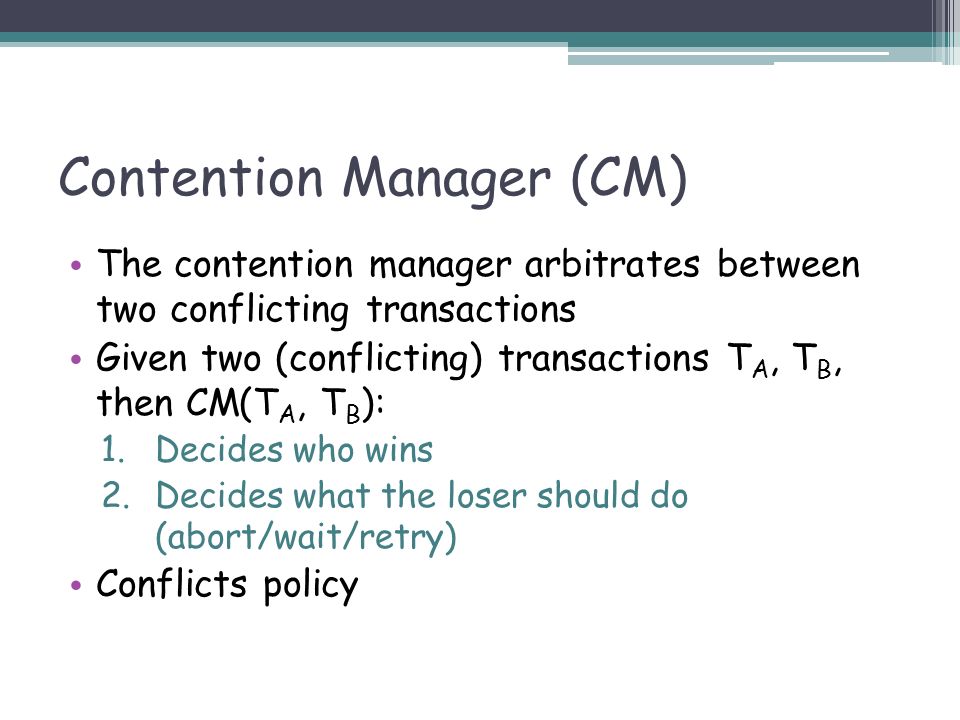 Contention Manager (CM)

• The contention manager arbitrates between two conflicting transactions
• Given two (conflicting) transactions $T_A$, $T_B$, then CM($T_A$, $T_B$):
1. Decides who wins
2. Decides what the loser should do (abort/wait/retry)
• Conflicts policy